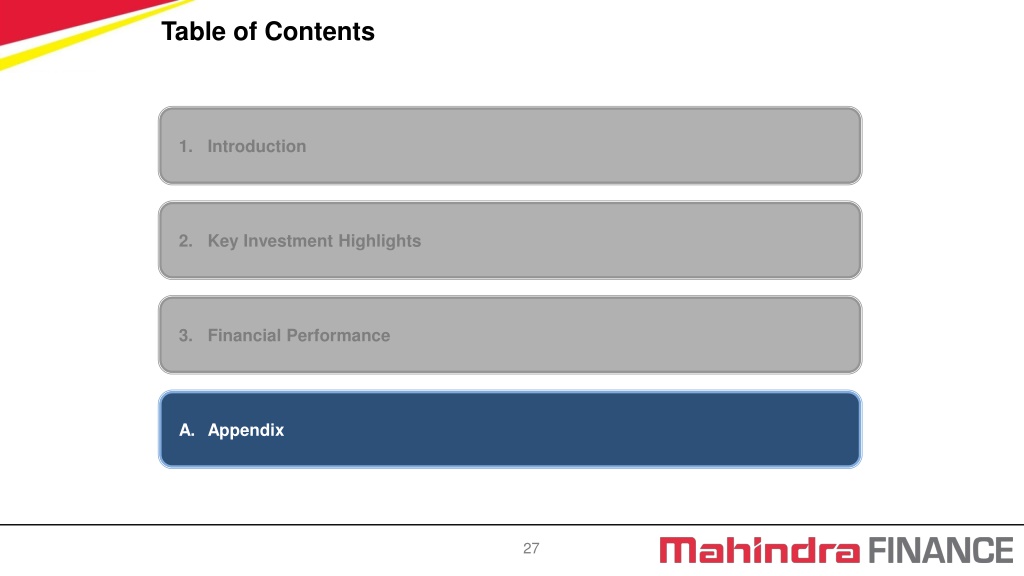 Table of Contents

1. Introduction

2. Key Investment Highlights

3. Financial Performance

A. Appendix

27

Mahindra FINANCE